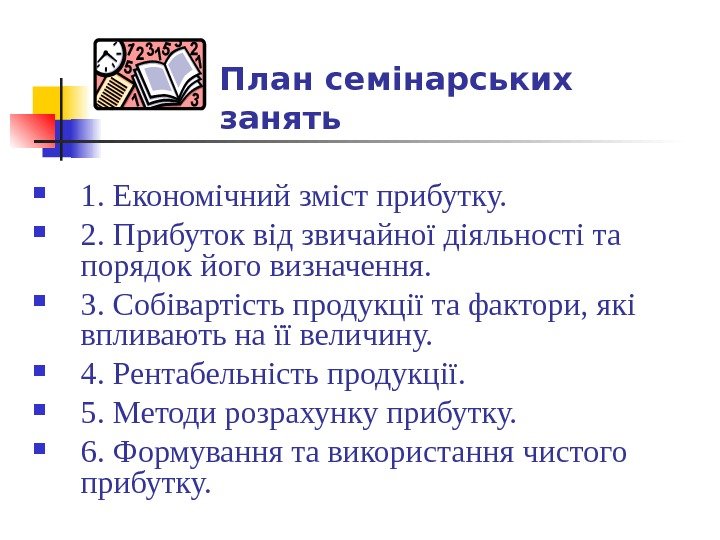 План семінарських занять

1. Економічний зміст прибутку.
2. Прибуток від звичайної діяльності та порядок його визначення.
3. Собівартість продукції та фактори, які впливають на її величину.
4. Рентабельність продукції.
5. Методи розрахунку прибутку.
6. Формування та використання чистого прибутку.